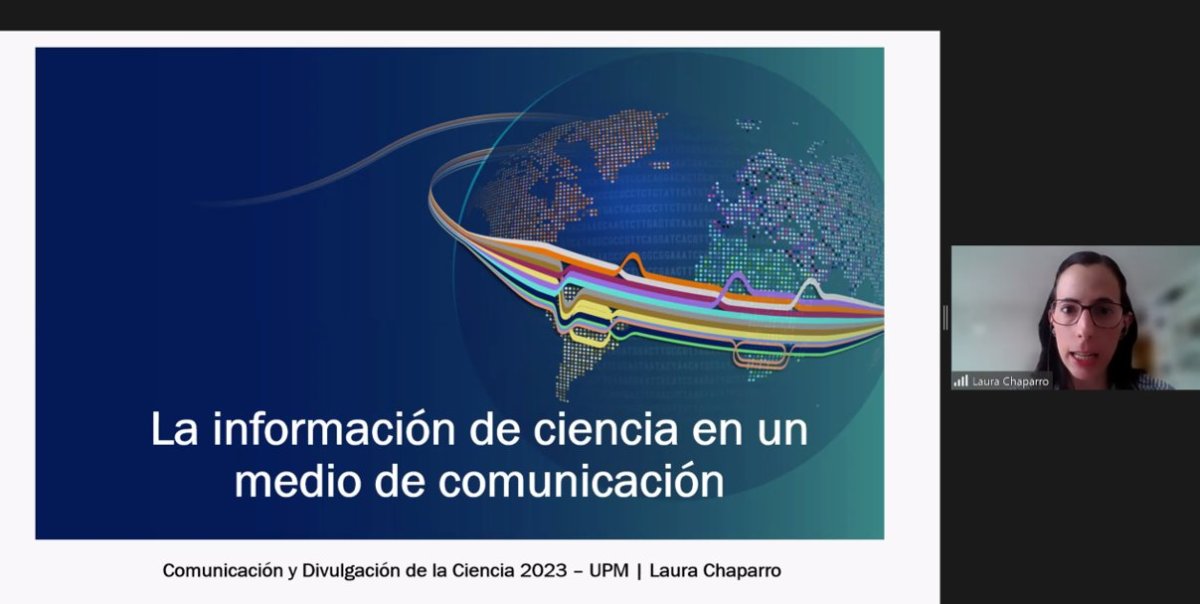 La información de ciencia en un medio de comunicación

Comunicación y Divulgación de la Ciencia 2023 – UPM | Laura Chaparro

Laura Chaparro